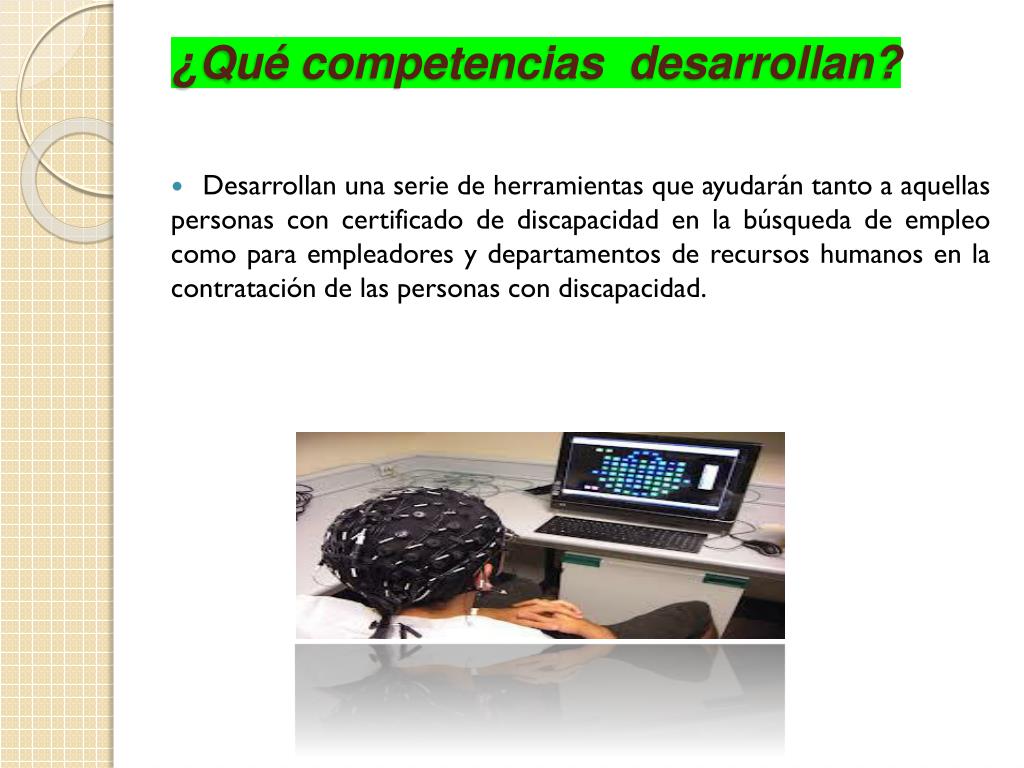 ¿Qué competencias desarrollan?

Desarrollan una serie de herramientas que ayudarán tanto a aquellas personas con certificado de discapacidad en la búsqueda de empleo como para empleadores y departamentos de recursos humanos en la contratación de las personas con discapacidad.